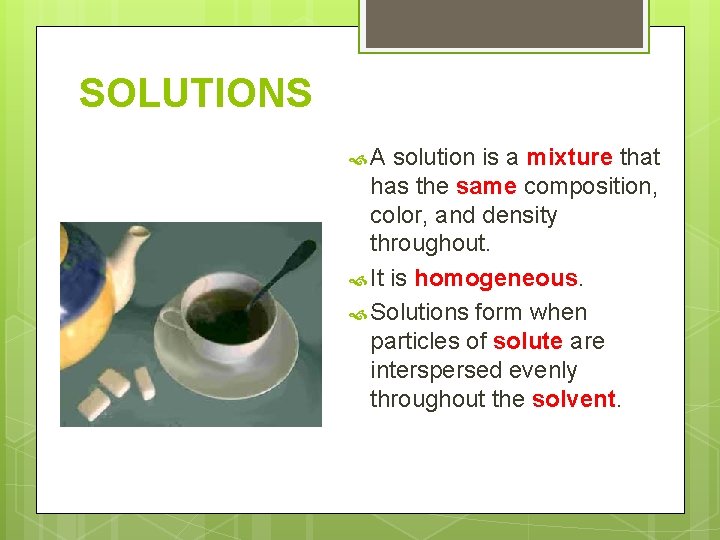 SOLUTIONS

A solution is a mixture that has the same composition, color, and density throughout.

It is homogeneous.

Solutions form when particles of solute are interspersed evenly throughout the solvent.